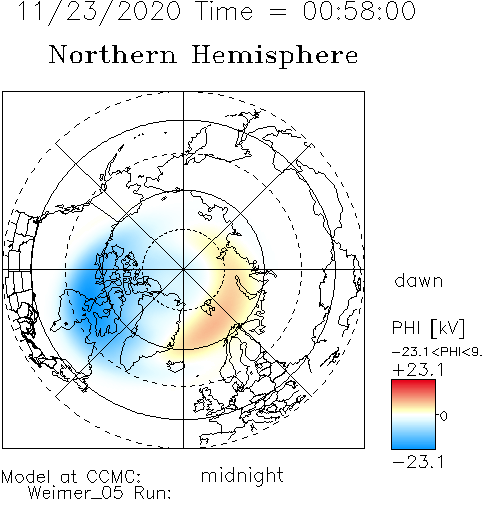 11/23/2020 Time = 00:58:00

Northern Hemisphere

dawn

PHI [kV]

−23.1<PHI<9.

+23.1

0

−23.1

Model at CCMC:
Weimer_05 Run:

midnight